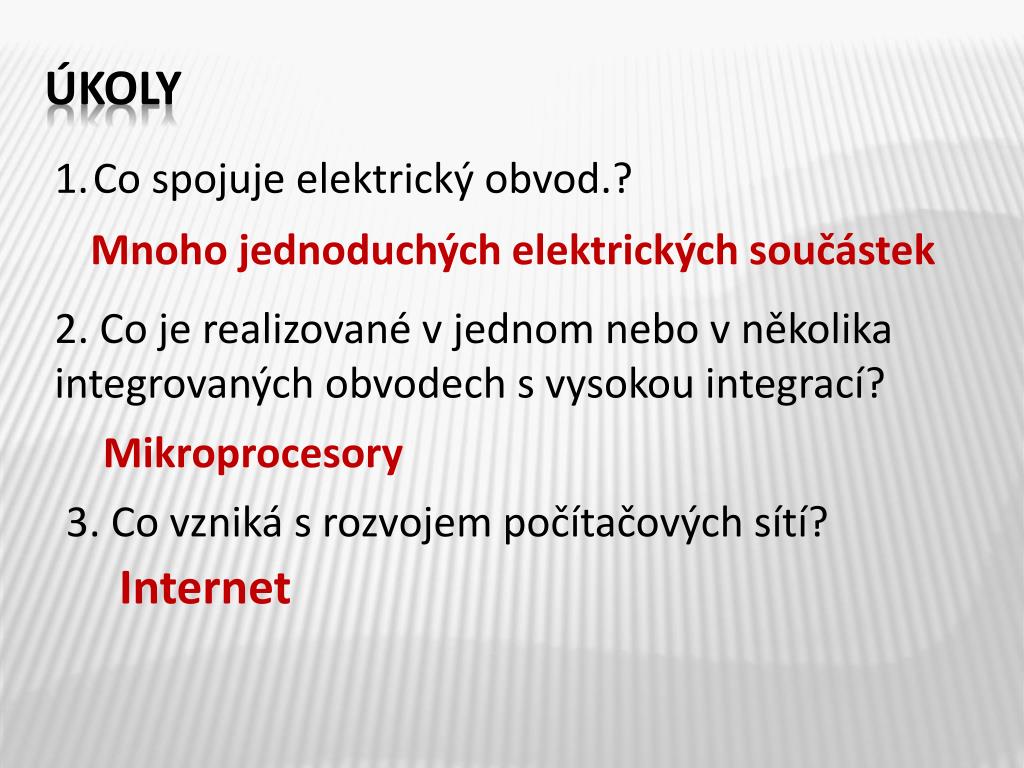 ÚKOLY

1. Co spojuje elektrický obvod.?

Mnoho jednoduchých elektrických součástek

2. Co je realizované v jednom nebo v několika integrovaných obvodech s vysokou integrací?

Mikroprocesory

3. Co vzniká s rozvojem počítačových sítí?

Internet